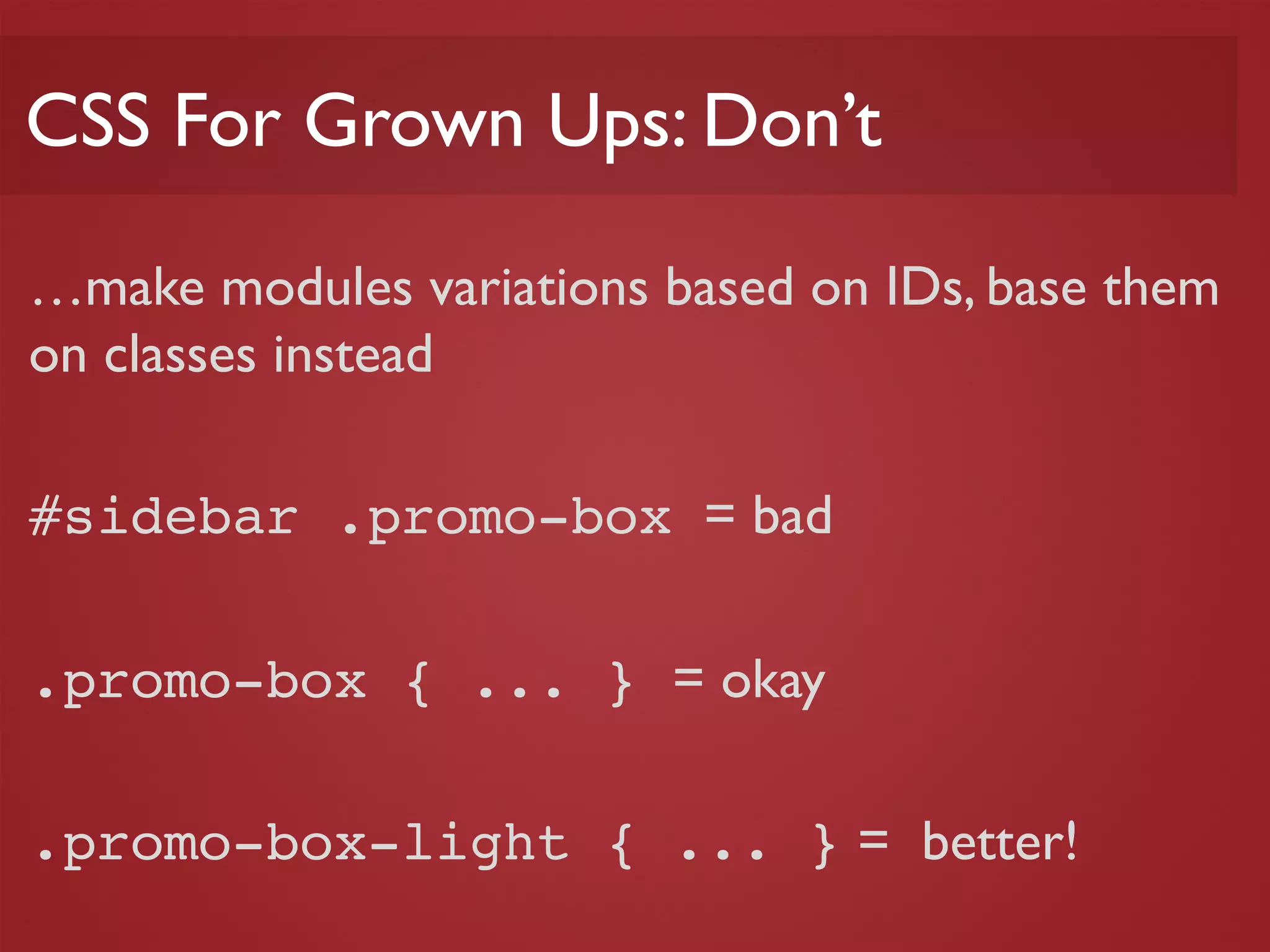 CSS For Grown Ups: Don’t

…make modules variations based on IDs, base them on classes instead

#sidebar .promo-box = bad

.promo-box { ... } = okay

.promo-box-light { ... } = better!